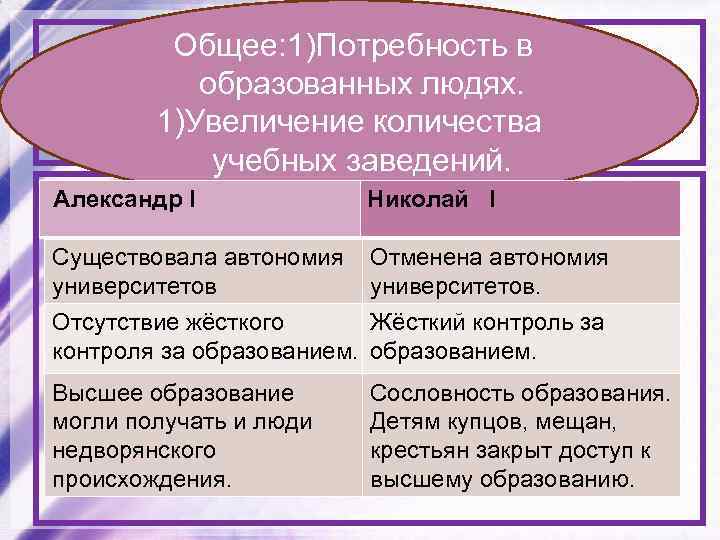 Общее:1)Потребность в образованных людях.
1)Увеличение количества учебных заведений.

| Александр I | Николай I |
|---|---|
| Существовала автономия университетов | Отменена автономия университетов. |
| Отсутствие жёсткого контроля за образованием. | Жёсткий контроль за образованием. |
| Высшее образование могли получать и люди недворянского происхождения. | Сословность образования. Детям купцов, мещан, крестьян закрыт доступ к высшему образованию. |